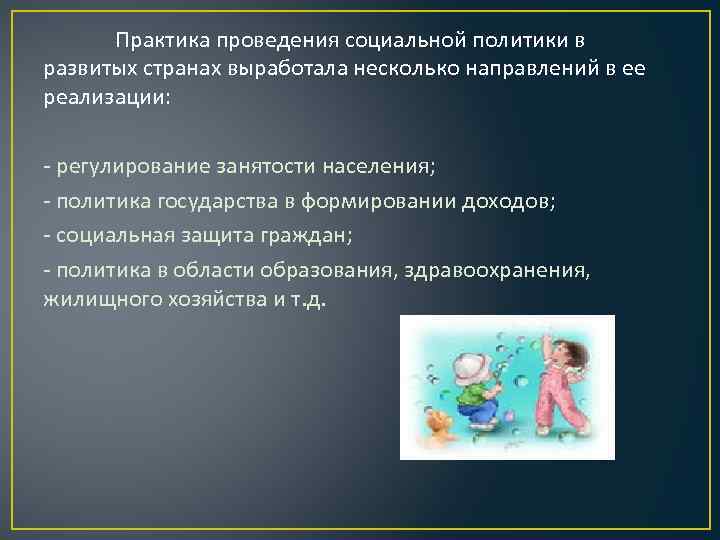 Практика проведения социальной политики в развитых странах выработала несколько направлений в ее реализации:

- регулирование занятости населения;
- политика государства в формировании доходов;
- социальная защита граждан;
- политика в области образования, здравоохранения, жилищного хозяйства и т.д.